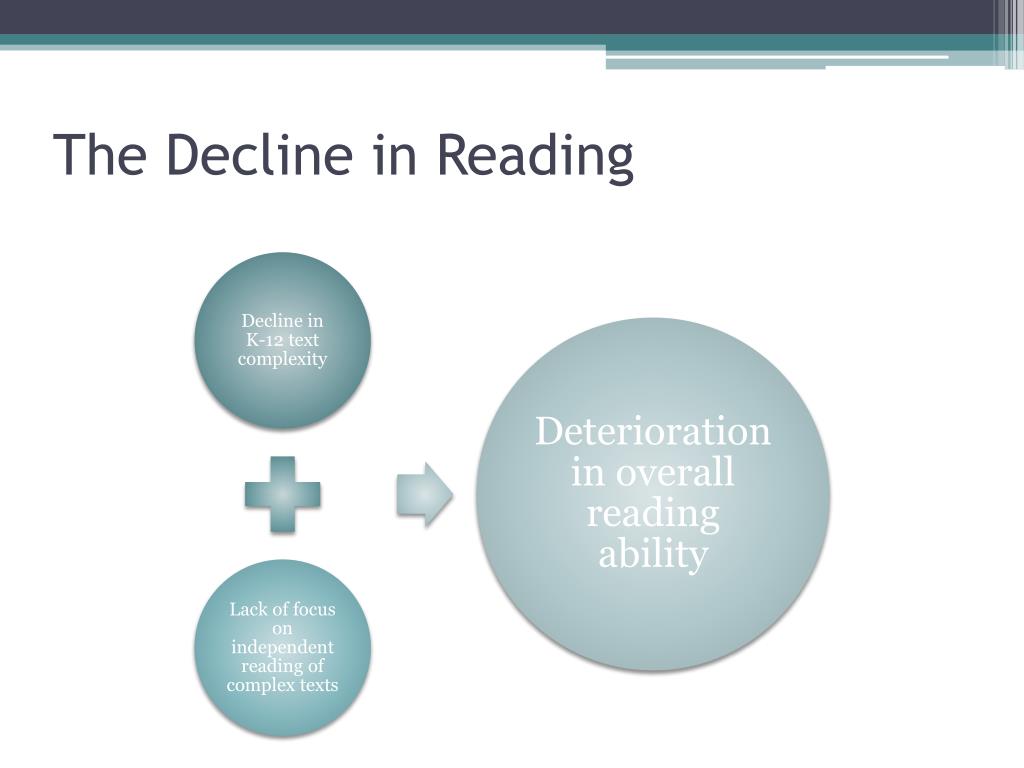 The Decline in Reading

Decline in K-12 text complexity

Lack of focus on independent reading of complex texts

Deterioration in overall reading ability